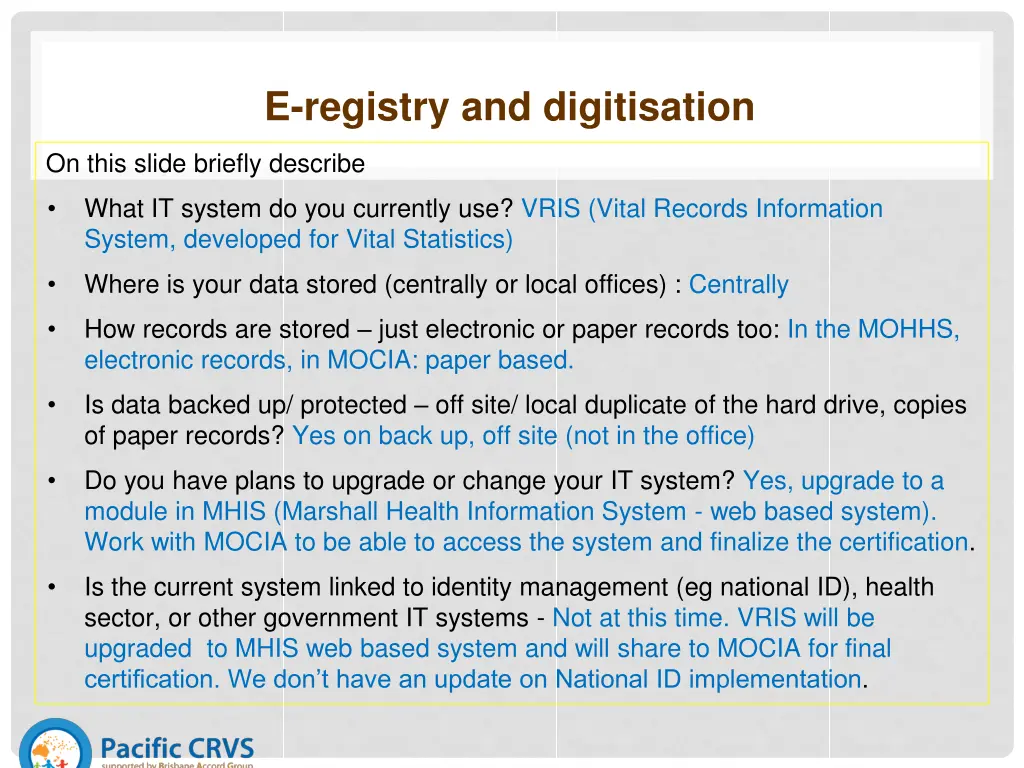 E-registry and digitisation

On this slide briefly describe

• What IT system do you currently use? VRIS (Vital Records Information System, developed for Vital Statistics)

• Where is your data stored (centrally or local offices) : Centrally

• How records are stored – just electronic or paper records too: In the MOHHS, electronic records, in MOCIA: paper based.

• Is data backed up/ protected – off site/ local duplicate of the hard drive, copies of paper records? Yes on back up, off site (not in the office)

• Do you have plans to upgrade or change your IT system? Yes, upgrade to a module in MHIS (Marshall Health Information System - web based system). Work with MOCIA to be able to access the system and finalize the certification.

• Is the current system linked to identity management (eg national ID), health sector, or other government IT systems - Not at this time. VRIS will be upgraded to MHIS web based system and will share to MOCIA for final certification. We don't have an update on National ID implementation.

Pacific CRVS
supported by Brisbane Accord Group